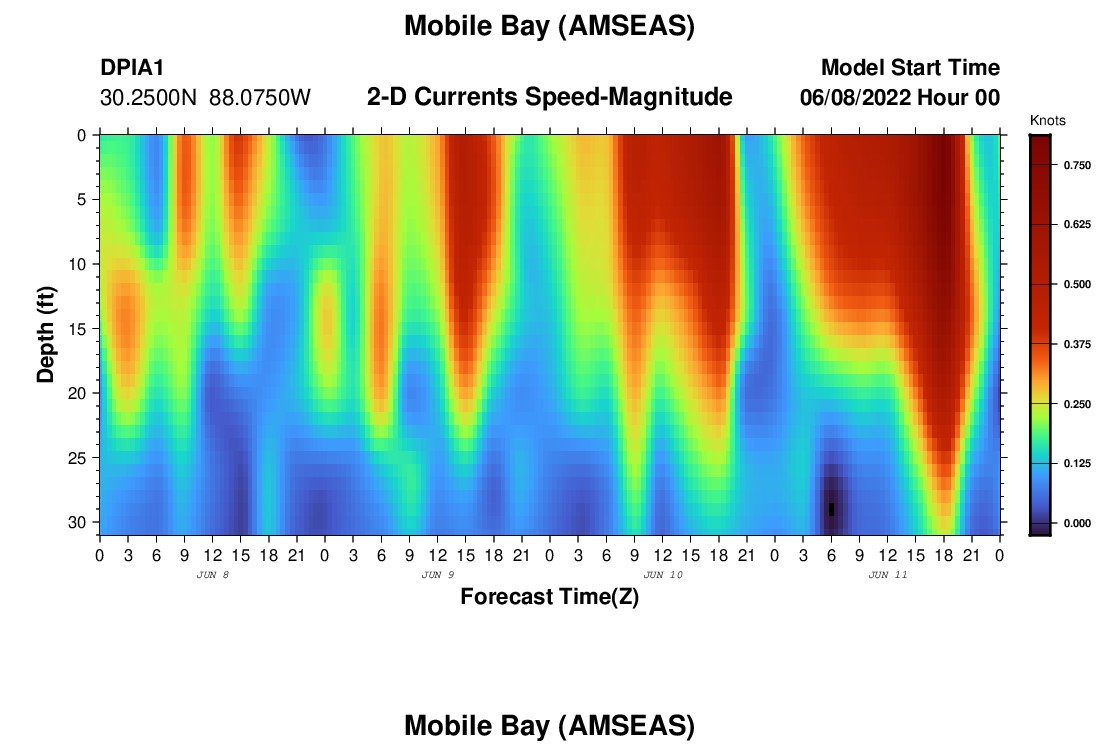 Mobile Bay (AMSEAS)

DPIA1
30.2500N 88.0750W

2-D Currents Speed-Magnitude

Model Start Time
06/08/2022 Hour 00

Knots
0.750
0.625
0.500
0.375
0.250
0.125
0.000

Depth (ft)
0
5
10
15
20
25
30

0 3 6 9 12 15 18 21 0 3 6 9 12 15 18 21 0 3 6 9 12 15 18 21 0 3 6 9 12 15 18 21 0

JUN 8
JUN 9
JUN 10
JUN 11

Forecast Time(Z)

Mobile Bay (AMSEAS)